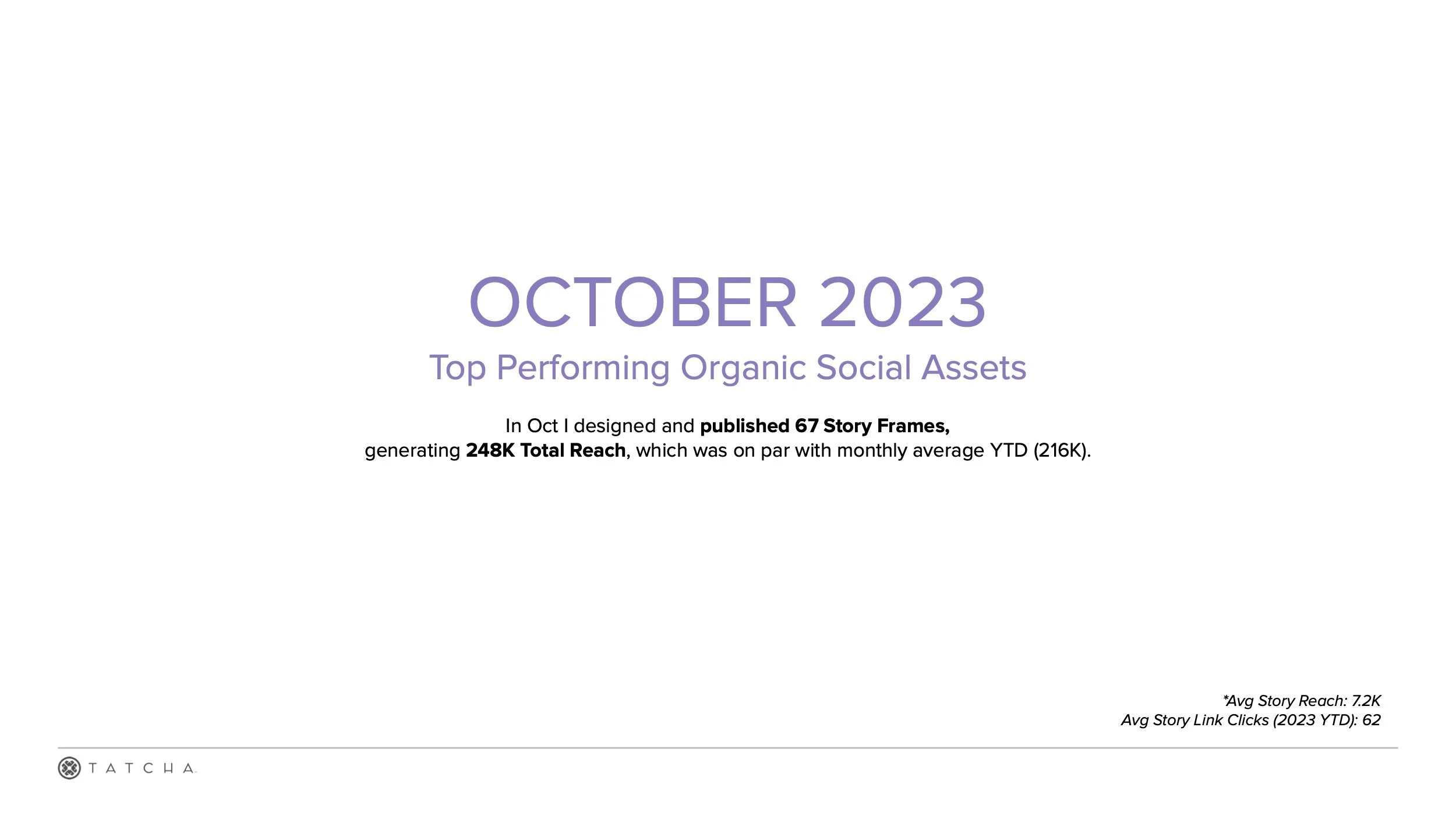 OCTOBER 2023

Top Performing Organic Social Assets

In Oct I designed and published 67 Story Frames, generating 248K Total Reach, which was on par with monthly average YTD (216K).

*Avg Story Reach: 7.2K
Avg Story Link Clicks (2023 YTD): 62

TATCHA